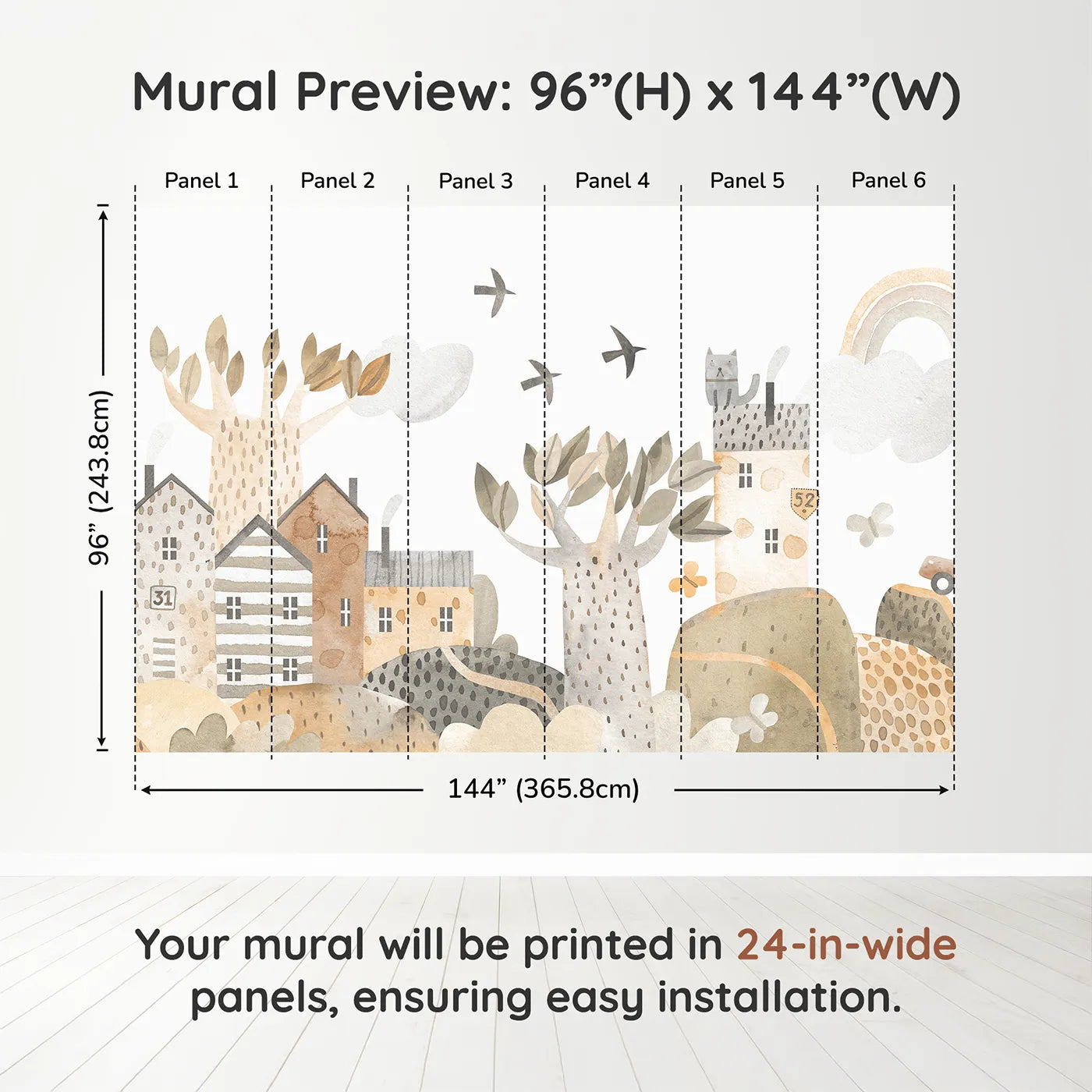 Mural Preview: 96”(H) x 144”(W)

Panel 1
Panel 2
Panel 3
Panel 4
Panel 5
Panel 6

96” (243.8cm)

31

52

144” (365.8cm)

Your mural will be printed in 24-in-wide panels, ensuring easy installation.